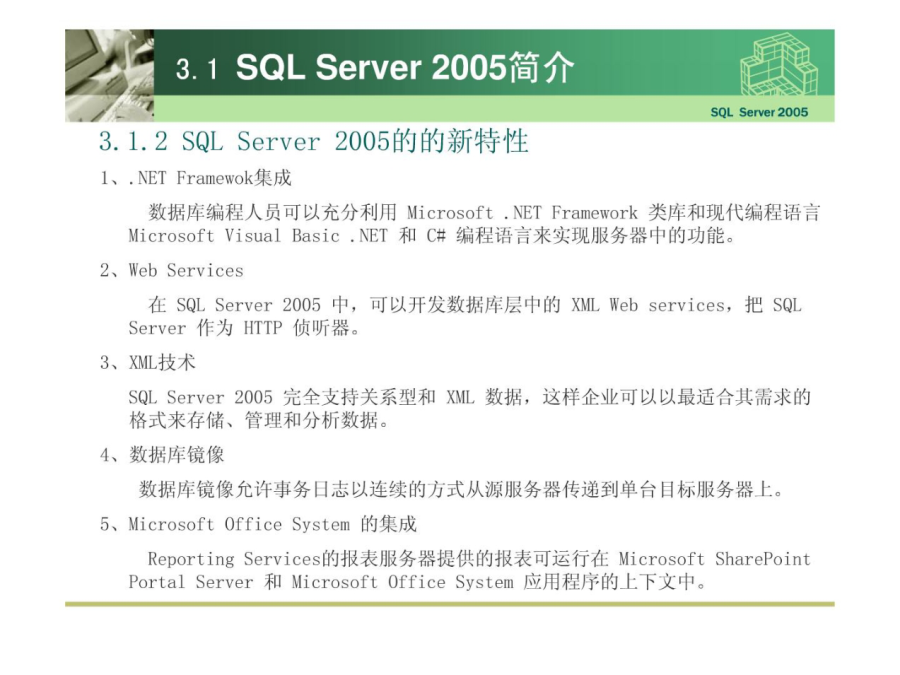 3.1 SQL Server 2005简介

SQL Server 2005

3.1.2 SQL Server 2005的的新特性

1、.NET Framewok集成

数据库编程人员可以充分利用 Microsoft .NET Framework 类库和现代编程语言 Microsoft Visual Basic .NET 和 C# 编程语言来实现服务器中的功能。

2、Web Services

在 SQL Server 2005 中，可以开发数据库层中的 XML Web services，把 SQL Server 作为 HTTP 侦听器。

3、XML技术

SQL Server 2005 完全支持关系型和 XML 数据，这样企业可以以最适合其需求的格式来存储、管理和分析数据。

4、数据库镜像

数据库镜像允许事务日志以连续的方式从源服务器传递到单台目标服务器上。

5、Microsoft Office System 的集成

Reporting Services的报表服务器提供的报表可运行在 Microsoft SharePoint Portal Server 和 Microsoft Office System 应用程序的上下文中。